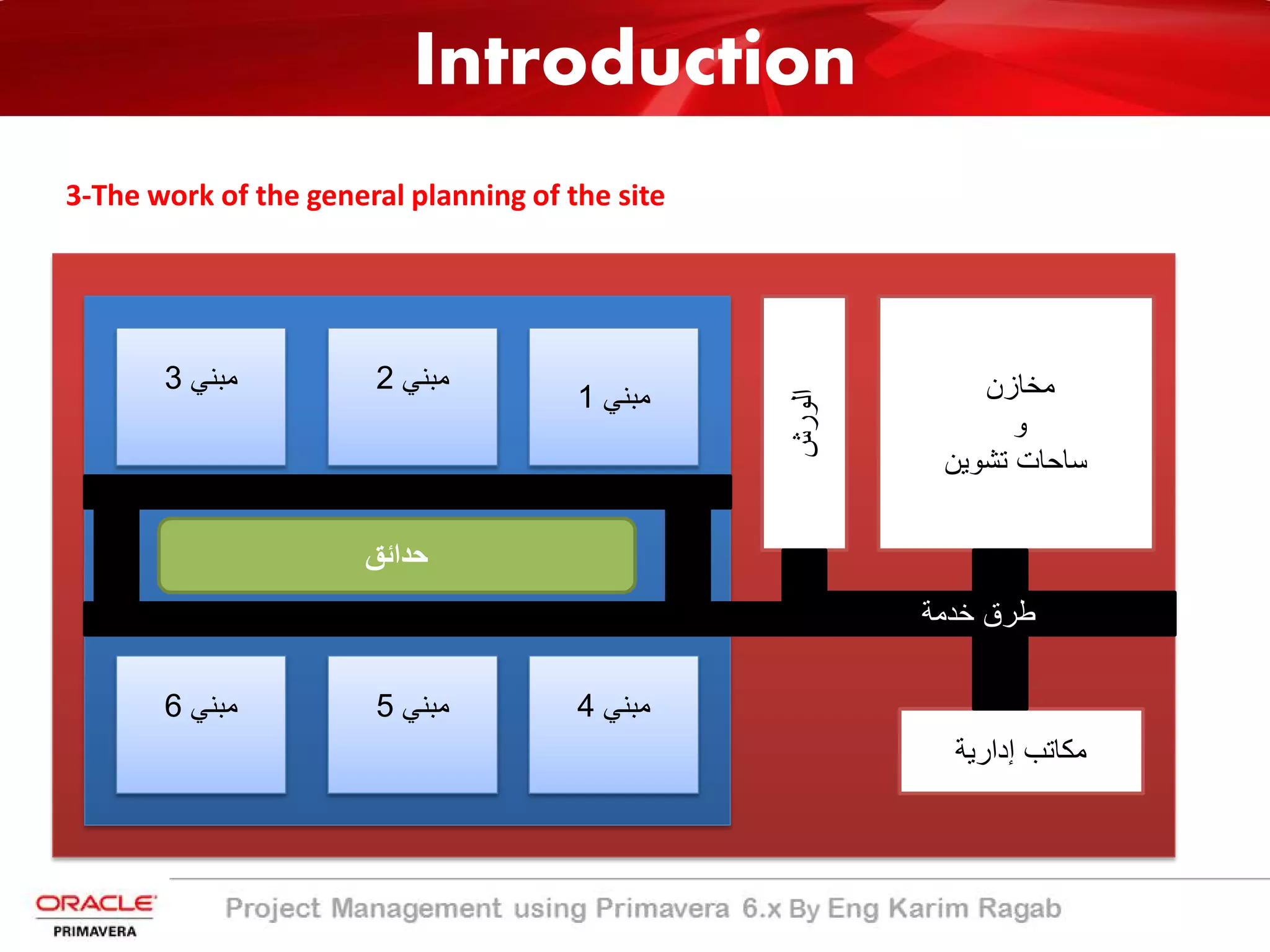 Introduction

3-The work of the general planning of the site

مبني 3

مبني 2

مبني 1

الورش

مخازن
و
ساحات تشوين

حدائق

طرق خدمة

مبني 6

مبني 5

مبني 4

مكاتب إدارية

ORACLE
PRIMAVERA

Project Management using Primavera 6.x By Eng Karim Ragab